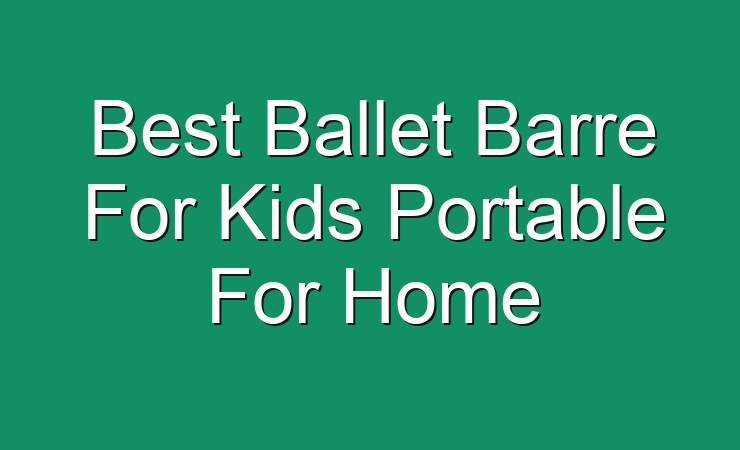 Best Ballet Barre For Kids Portable For Home